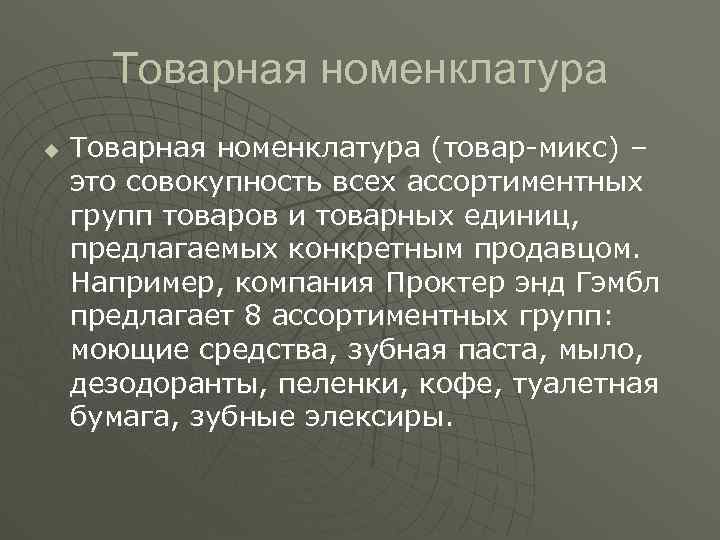 Товарная номенклатура

Товарная номенклатура (товар-микс) – это совокупность всех ассортиментных групп товаров и товарных единиц, предлагаемых конкретным продавцом. Например, компания Проктер энд Гэмбл предлагает 8 ассортиментных групп: моющие средства, зубная паста, мыло, дезодоранты, пеленки, кофе, туалетная бумага, зубные элексиры.